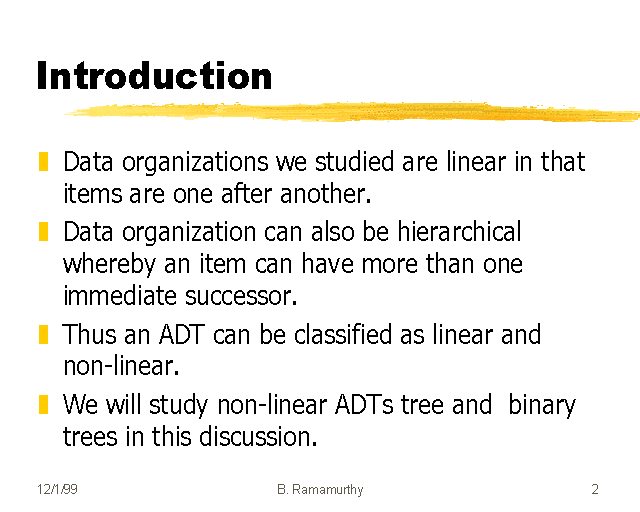 Introduction

Data organizations we studied are linear in that items are one after another.

Data organization can also be hierarchical whereby an item can have more than one immediate successor.

Thus an ADT can be classified as linear and non-linear.

We will study non-linear ADTs tree and binary trees in this discussion.

12/1/99 B. Ramamurthy 2